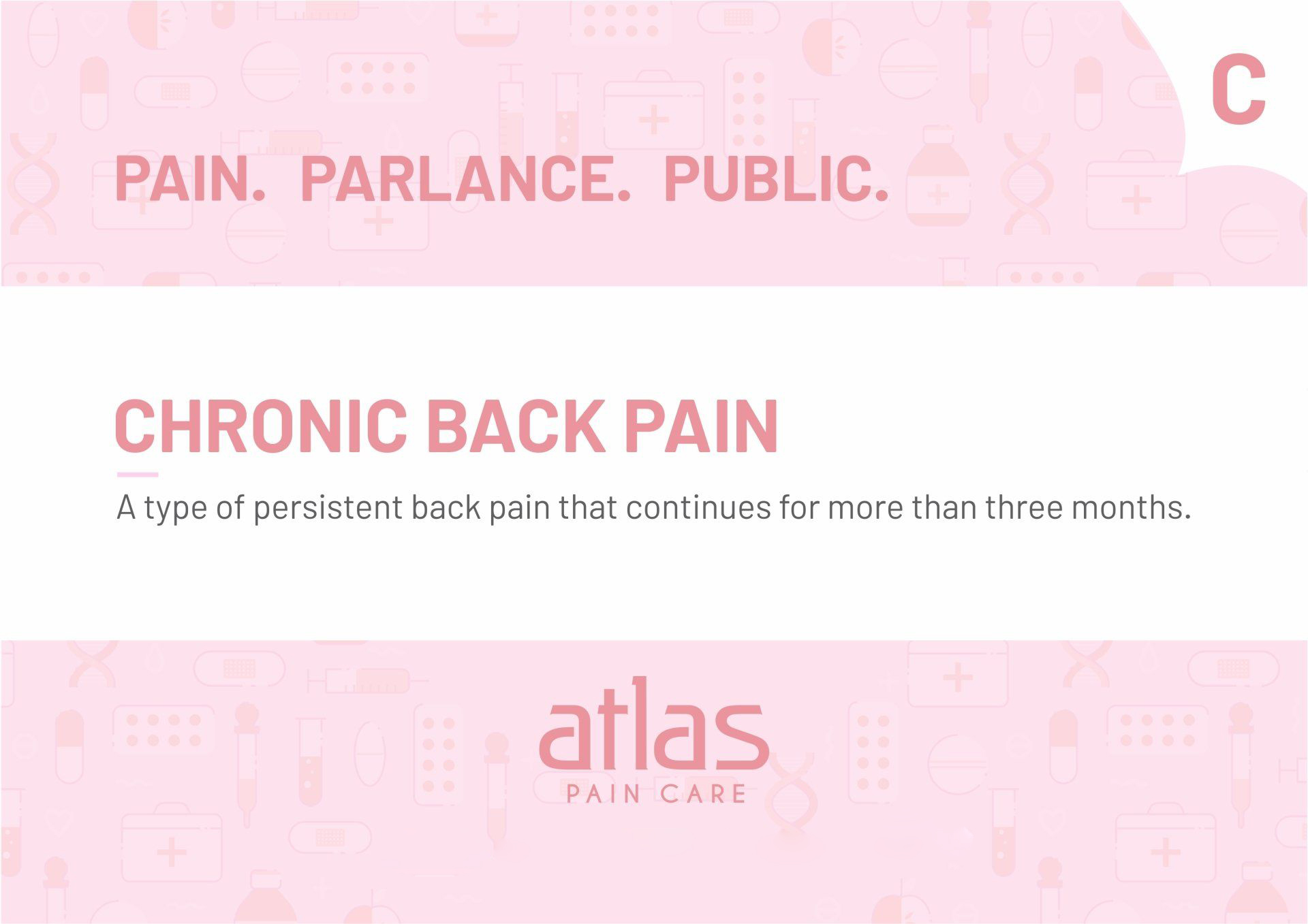 C

PAIN. PARLANCE. PUBLIC.

CHRONIC BACK PAIN

A type of persistent back pain that continues for more than three months.

atlas
PAIN CARE